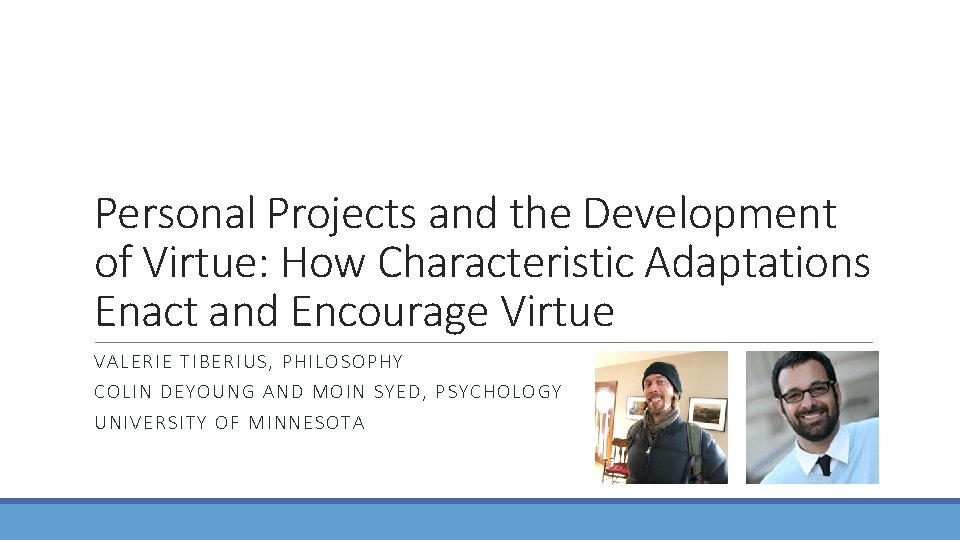 Personal Projects and the Development of Virtue: How Characteristic Adaptations Enact and Encourage Virtue

VALERIE TIBERIUS, PHILOSOPHY
COLIN DEYOUNG AND MOIN SYED, PSYCHOLOGY
UNIVERSITY OF MINNESOTA